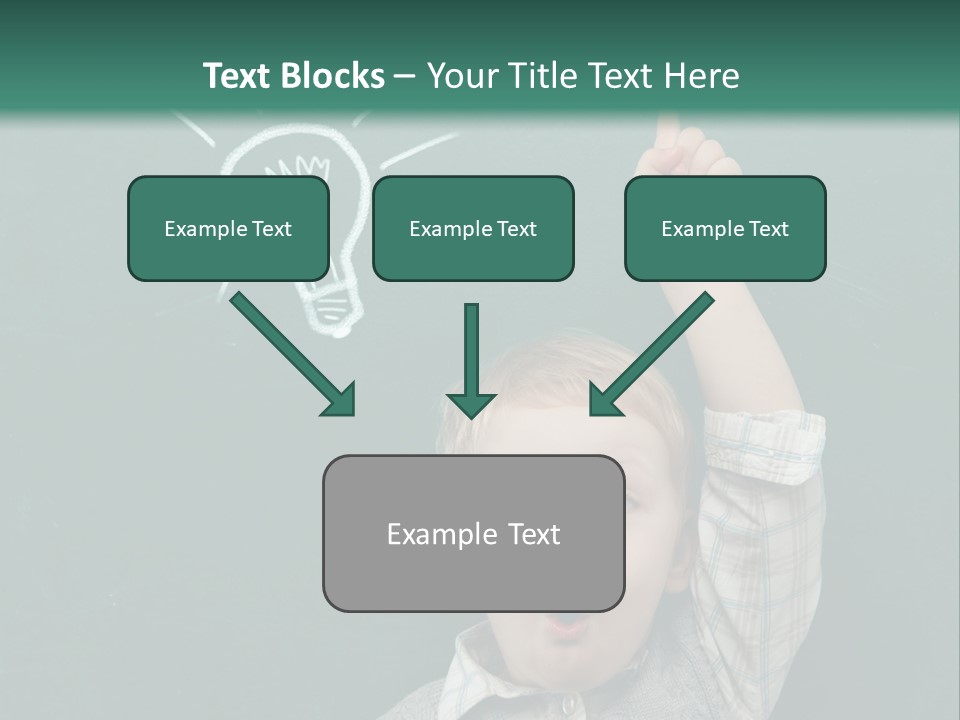 Text Blocks – Your Title Text Here

Example Text

Example Text

Example Text

Example Text